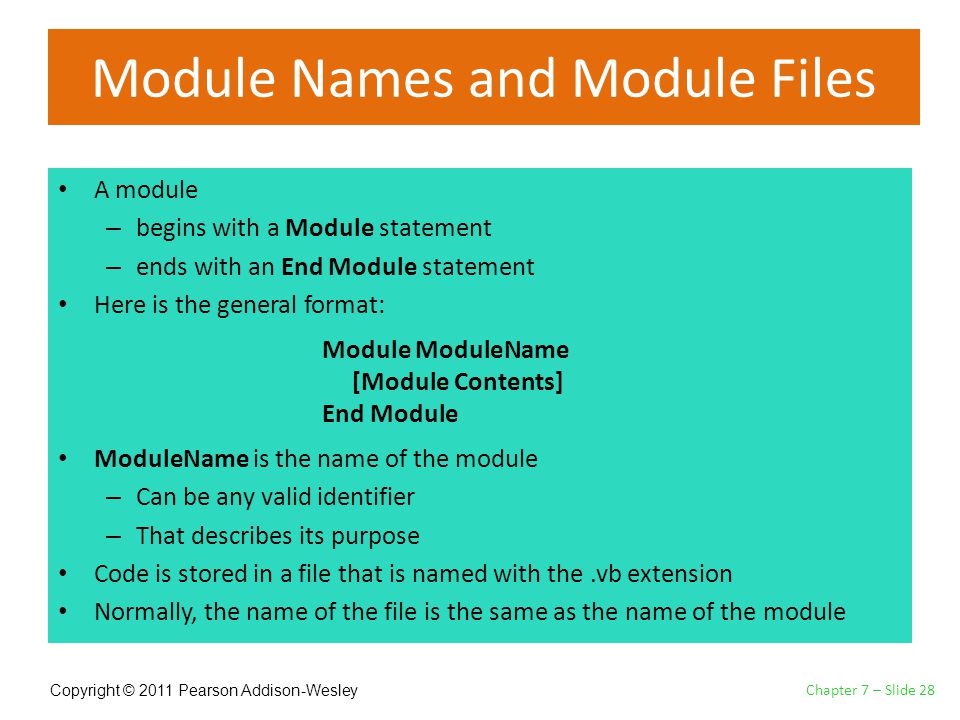 Module Names and Module Files

• A module
– begins with a Module statement
– ends with an End Module statement
• Here is the general format:

Module ModuleName
[Module Contents]
End Module

• ModuleName is the name of the module
– Can be any valid identifier
– That describes its purpose
• Code is stored in a file that is named with the .vb extension
• Normally, the name of the file is the same as the name of the module

Copyright © 2011 Pearson Addison-Wesley

Chapter 7 – Slide 28